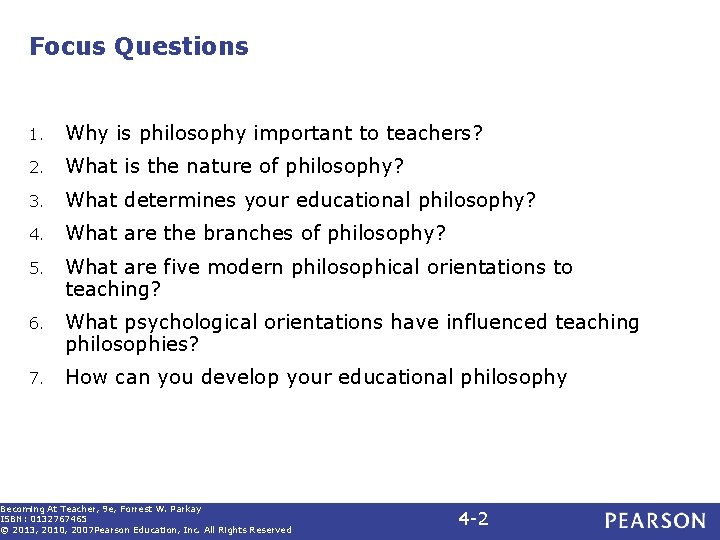 Focus Questions

1. Why is philosophy important to teachers?
2. What is the nature of philosophy?
3. What determines your educational philosophy?
4. What are the branches of philosophy?
5. What are five modern philosophical orientations to teaching?
6. What psychological orientations have influenced teaching philosophies?
7. How can you develop your educational philosophy

Becoming At Teacher, 9e, Forrest W. Parkay
ISBN: 0132767465
© 2013, 2010, 2007Pearson Education, Inc. All Rights Reserved

4-2

PEARSON